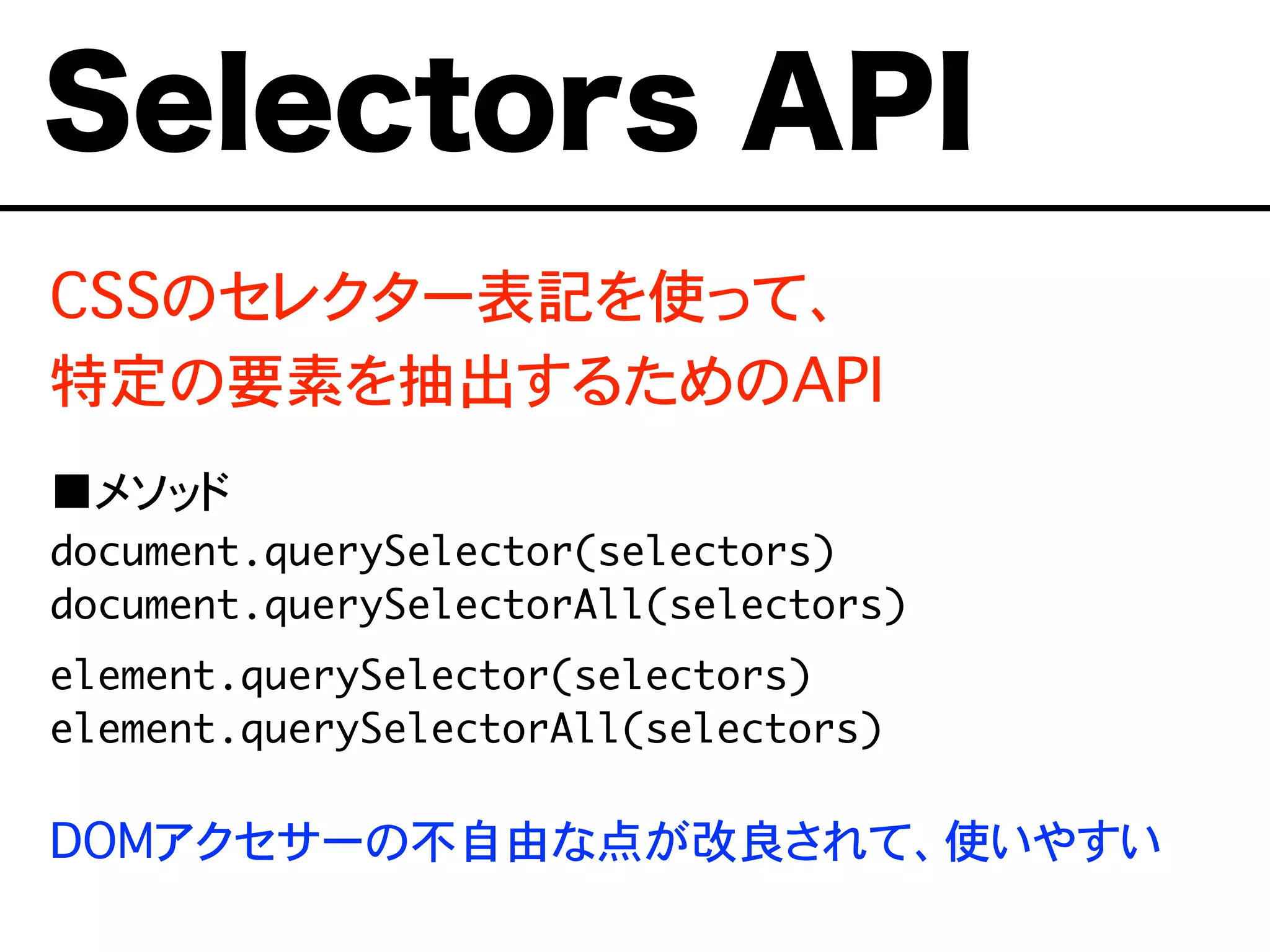 Selectors API

CSSのセレクター表記を使って、
特定の要素を抽出するためのAPI

■メソッド
document.querySelector(selectors)
document.querySelectorAll(selectors)

element.querySelector(selectors)
element.querySelectorAll(selectors)

DOMアクセサーの不自由な点が改良されて、使いやすい